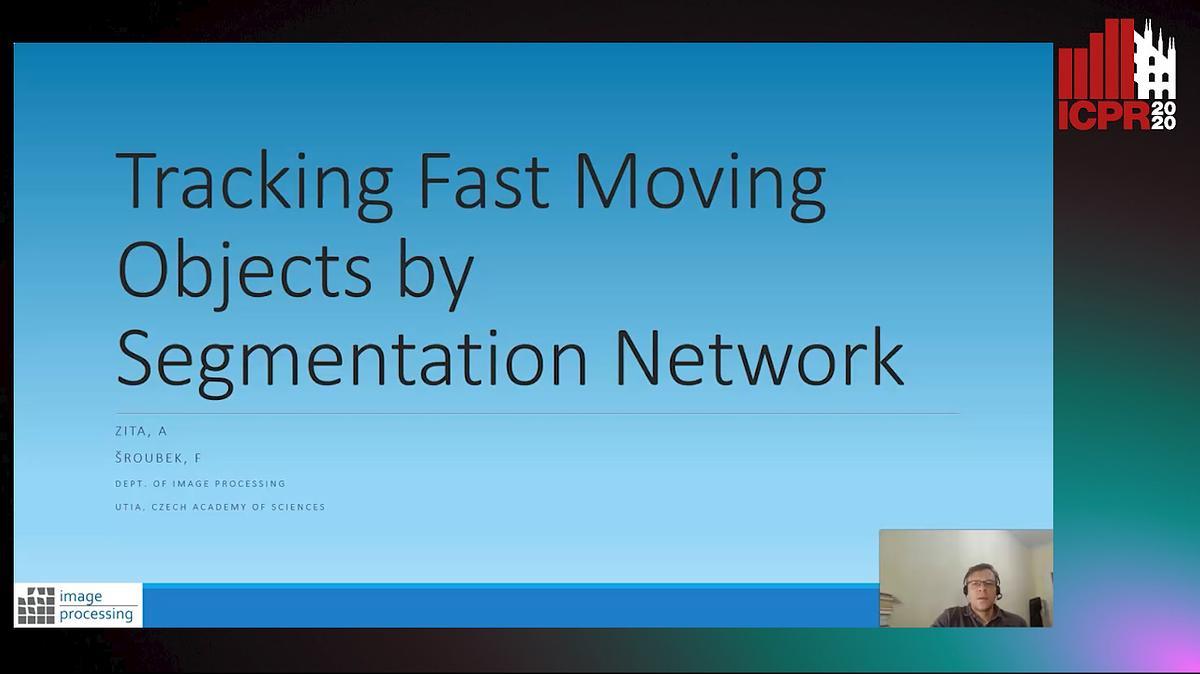 ICPR 2020

Tracking Fast Moving Objects by Segmentation Network

ZITA, A

ŠROUBEK, F

DEPT. OF IMAGE PROCESSING

UTIA, CZECH ACADEMY OF SCIENCES

image processing